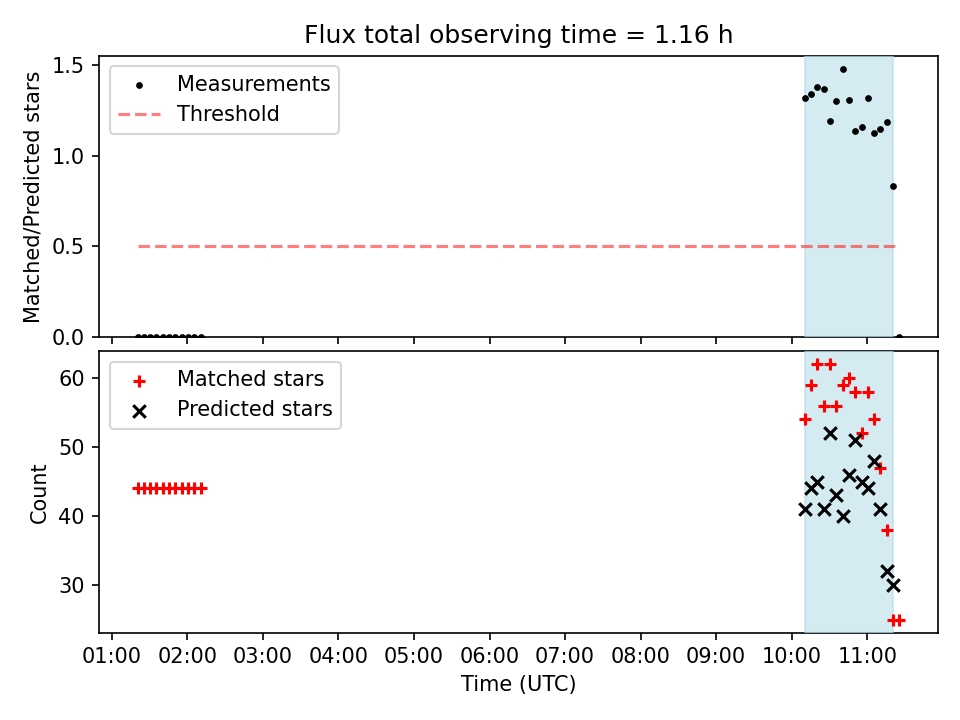 Flux total observing time = 1.16 h

Matched/Predicted stars

1.5
1.0
0.5
0.0

Measurements
Threshold

Count

60
50
40
30

Matched stars
Predicted stars

01:00 02:00 03:00 04:00 05:00 06:00 07:00 08:00 09:00 10:00 11:00

Time (UTC)